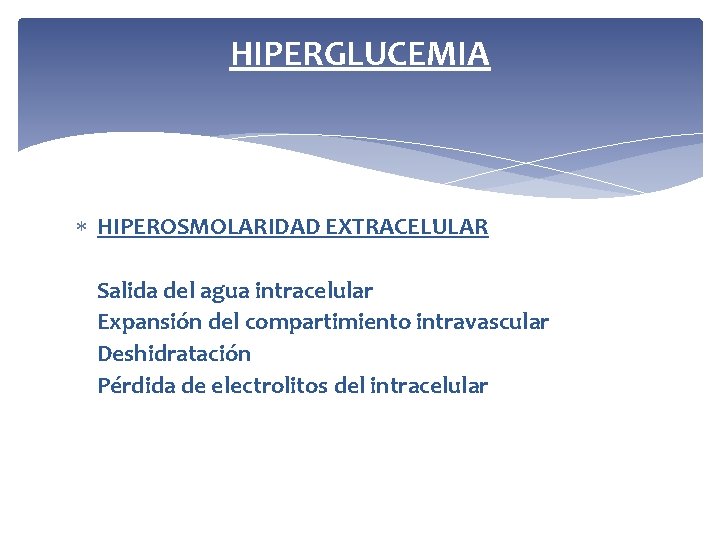 HIPERGLUCEMIA

* HIPEROSMOLARIDAD EXTRACELULAR

Salida del agua intracelular
Expansión del compartimiento intravascular
Deshidratación
Pérdida de electrolitos del intracelular